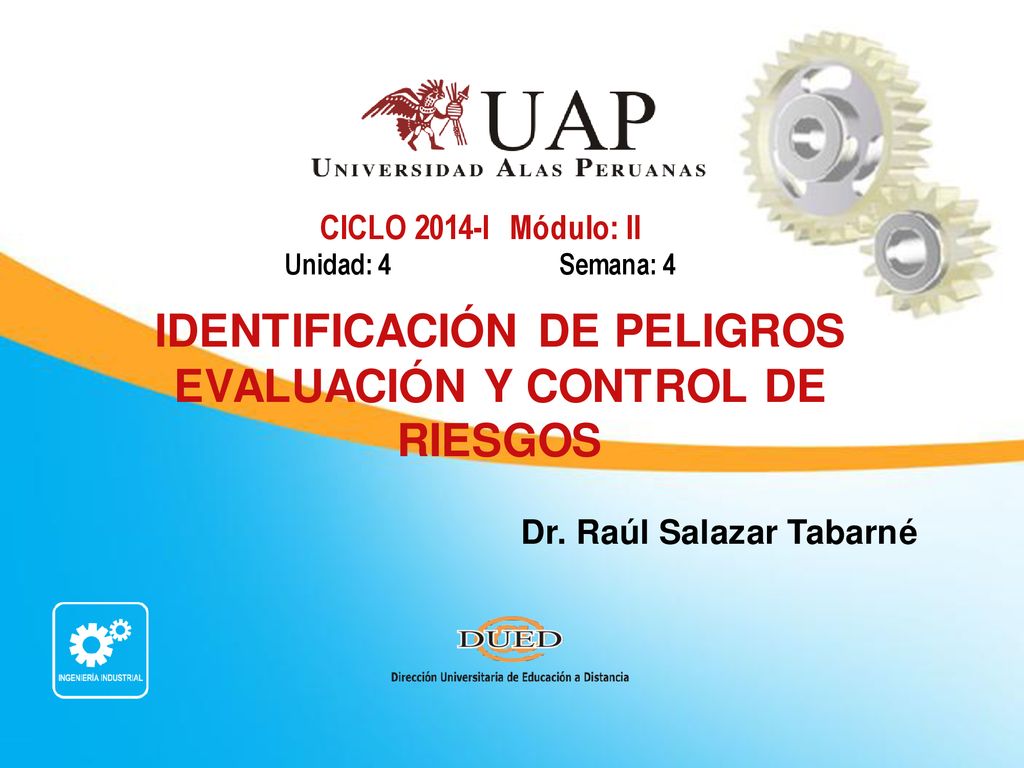 UAP
UNIVERSIDAD ALAS PERUANAS

CICLO 2014-I Módulo: II
Unidad: 4 Semana: 4

IDENTIFICACIÓN DE PELIGROS EVALUACIÓN Y CONTROL DE RIESGOS

Dr. Raúl Salazar Tabarné

INGENIERÍA INDUSTRIAL

DUED
Dirección Universitaria de Educación a Distancia